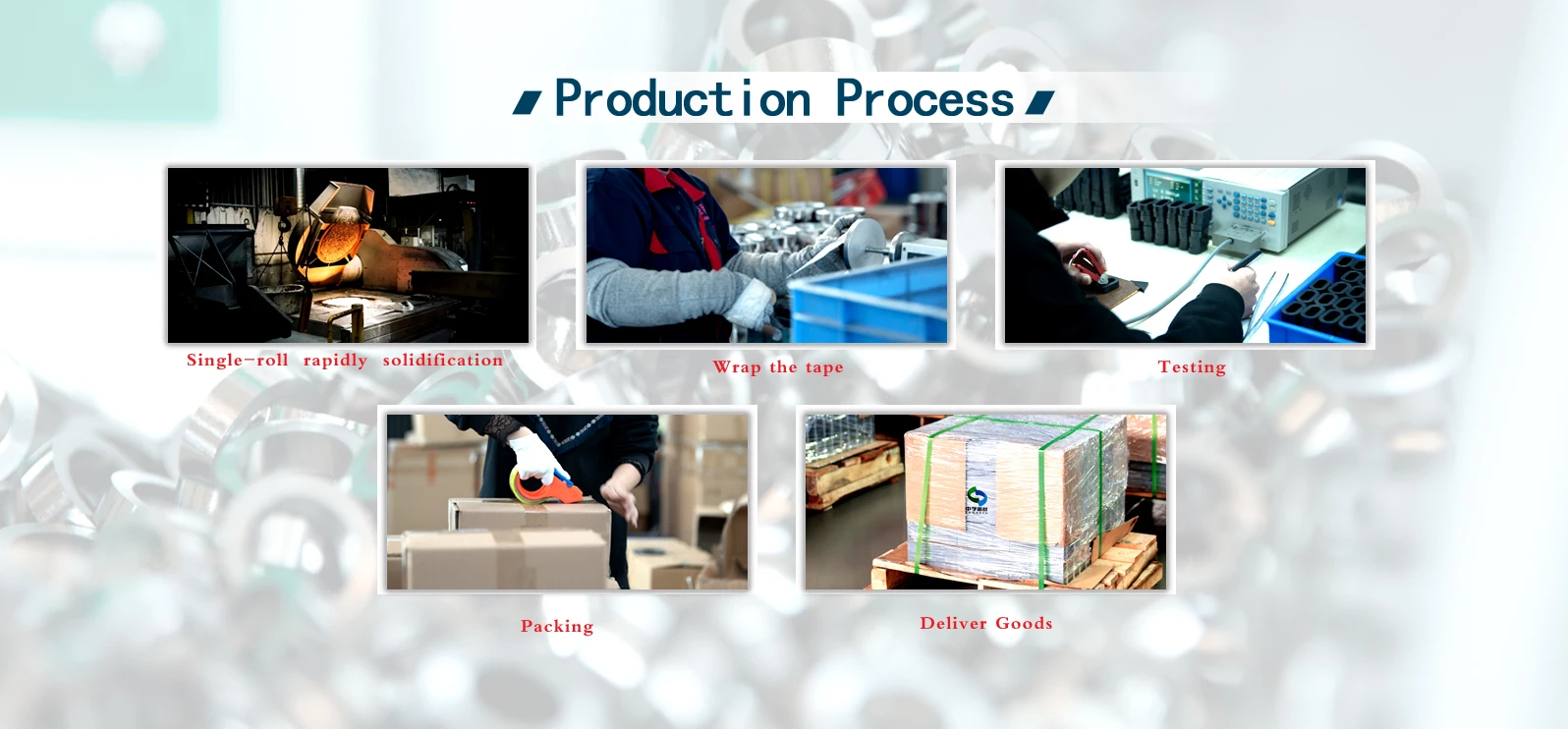 Production Process

Single-roll rapidly solidification

Wrap the tape

Testing

Packing

Deliver Goods